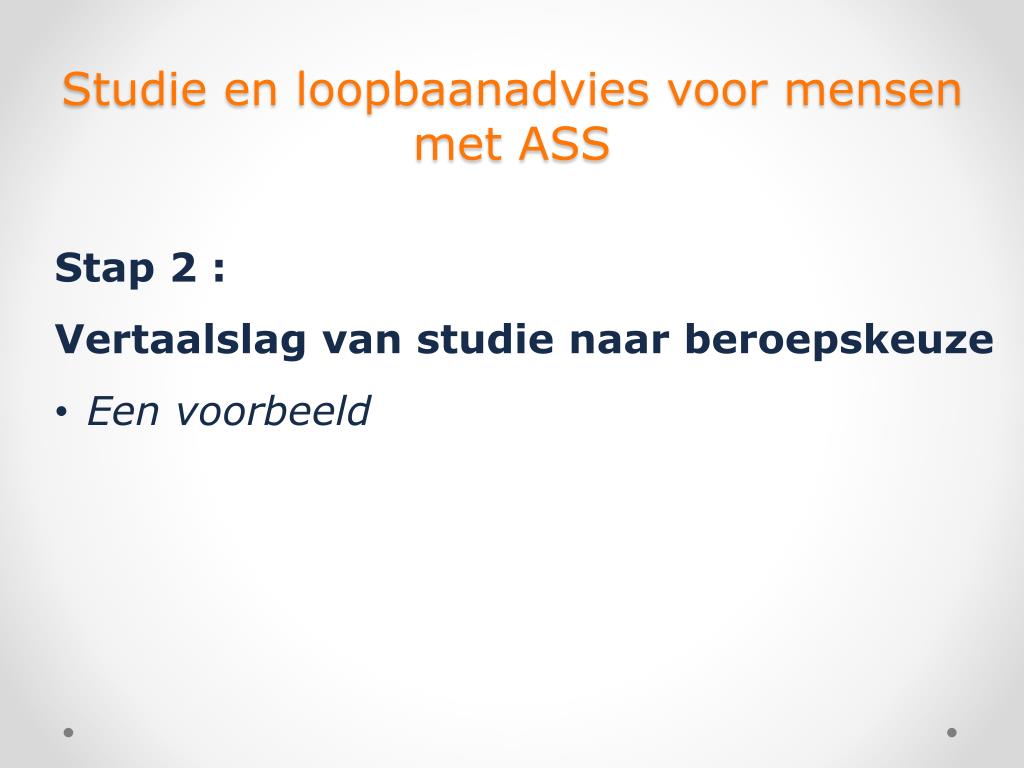 Studie en loopbaanadvies voor mensen met ASS

Stap 2 :

Vertaalslag van studie naar beroepskeuze

• Een voorbeeld